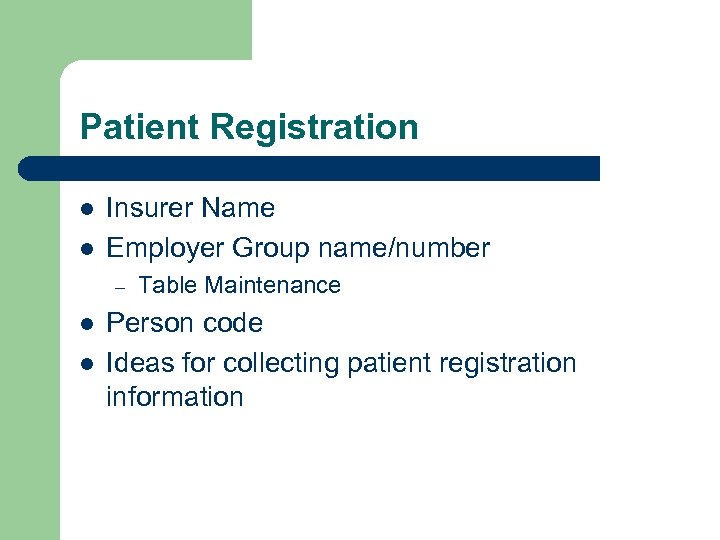 Patient Registration

- Insurer Name
- Employer Group name/number
  – Table Maintenance
- Person code
- Ideas for collecting patient registration information